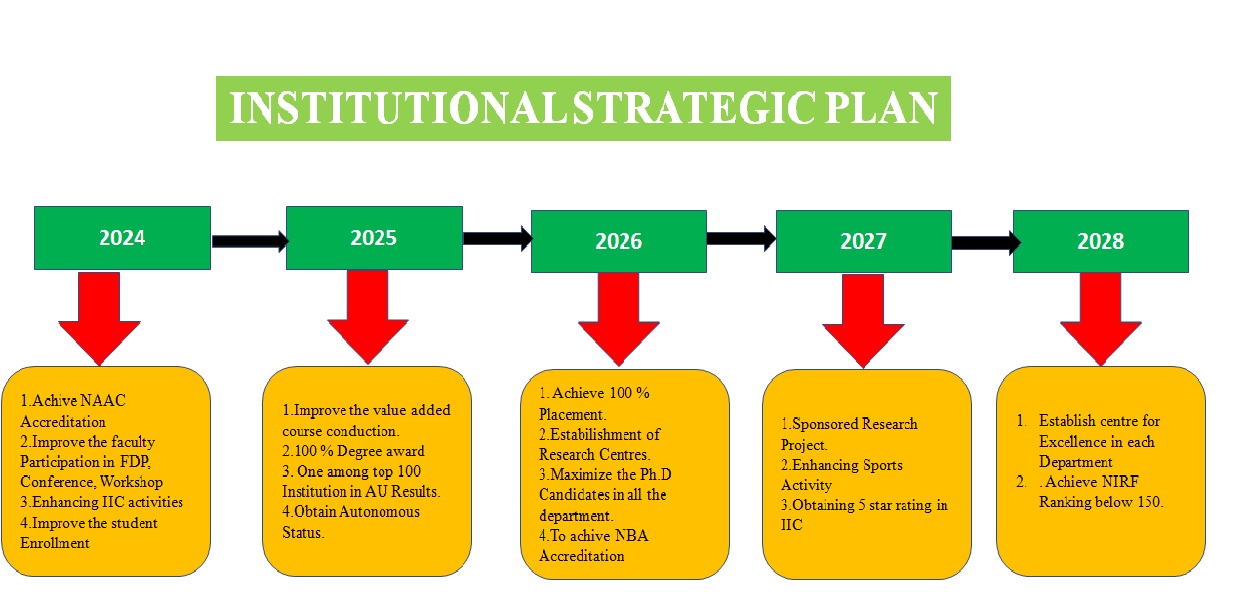 INSTITUTIONAL STRATEGIC PLAN

2024

2025

2026

2027

2028

1.Achive NAAC Accreditation
2.Improve the faculty Participation in FDP, Conference, Workshop
3.Enhancing IIC activities
4.Improve the student Enrollment

1.Improve the value added course conduction.
2.100 % Degree award
3. One among top 100 Institution in AU Results.
4.Obtain Autonomous Status.

1. Achieve 100 % Placement.
2.Estabilishment of Research Centres.
3.Maximize the Ph.D Candidates in all the department.
4.To achive NBA Accreditation

1.Sponsored Research Project.
2.Enhancing Sports Activity
3.Obtaining 5 star rating in IIC

1. Establish centre for Excellence in each Department
2. . Achieve NIRF Ranking below 150.